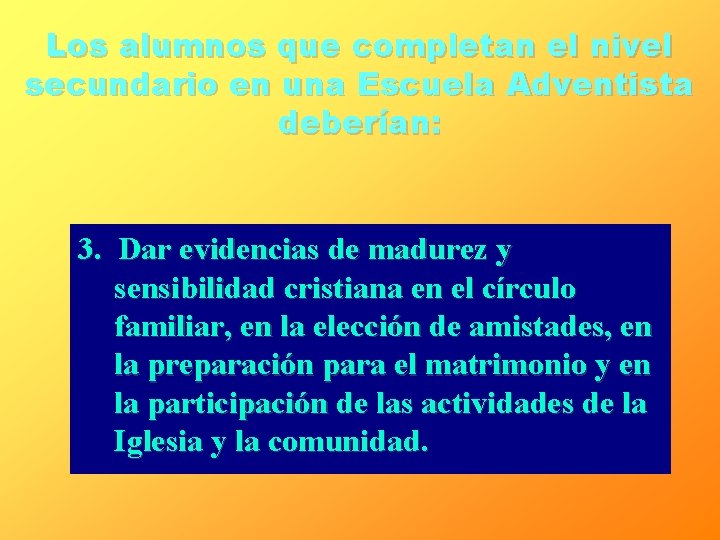 Los alumnos que completan el nivel secundario en una Escuela Adventista deberían:

3. Dar evidencias de madurez y sensibilidad cristiana en el círculo familiar, en la elección de amistades, en la preparación para el matrimonio y en la participación de las actividades de la Iglesia y la comunidad.